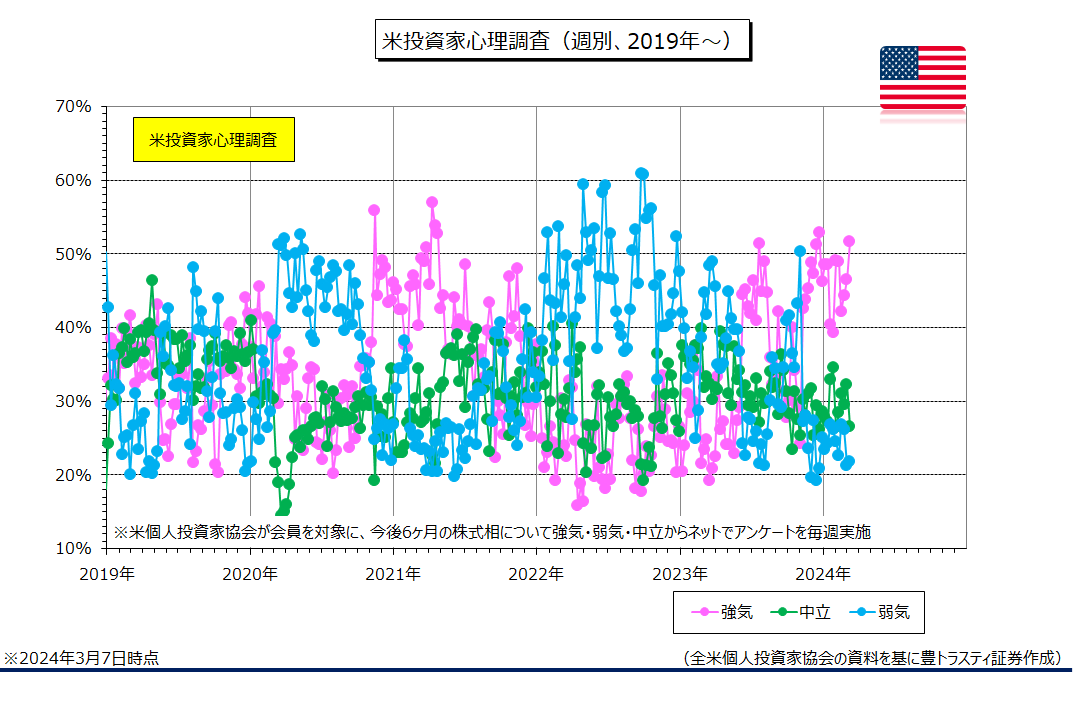 米投資家心理調査（週別、2019年～）

米投資家心理調査

70%
60%
50%
40%
30%
20%
10%

※米個人投資家協会が会員を対象に、今後6ヶ月の株式相について強気・弱気・中立からネットでアンケートを毎週実施

2019年
2020年
2021年
2022年
2023年
2024年

強気
中立
弱気

※2024年3月7日時点

（全米個人投資家協会の資料を基に豊トラスティ証券作成）